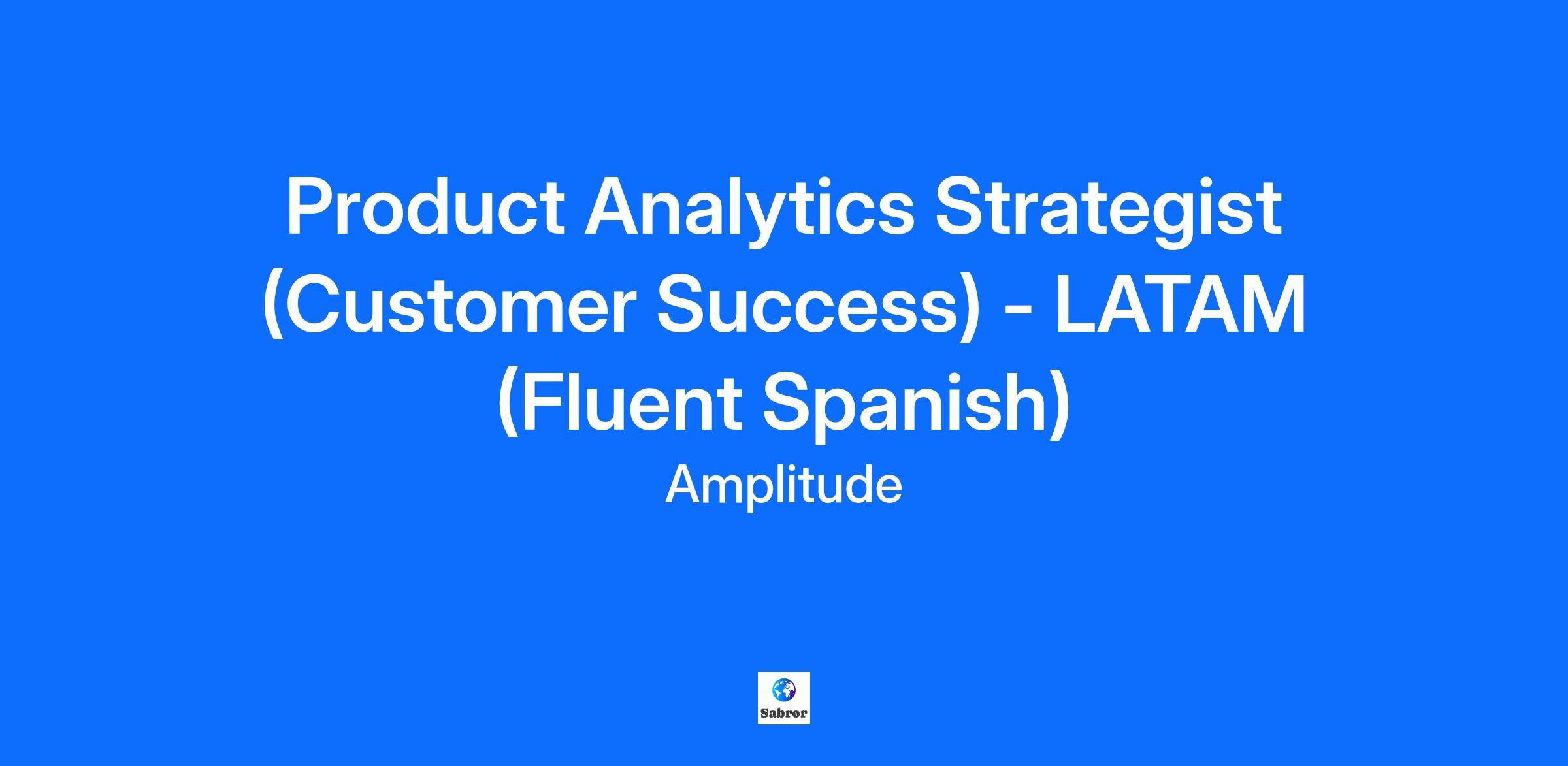 Product Analytics Strategist (Customer Success) - LATAM (Fluent Spanish)

Amplitude

Sabror